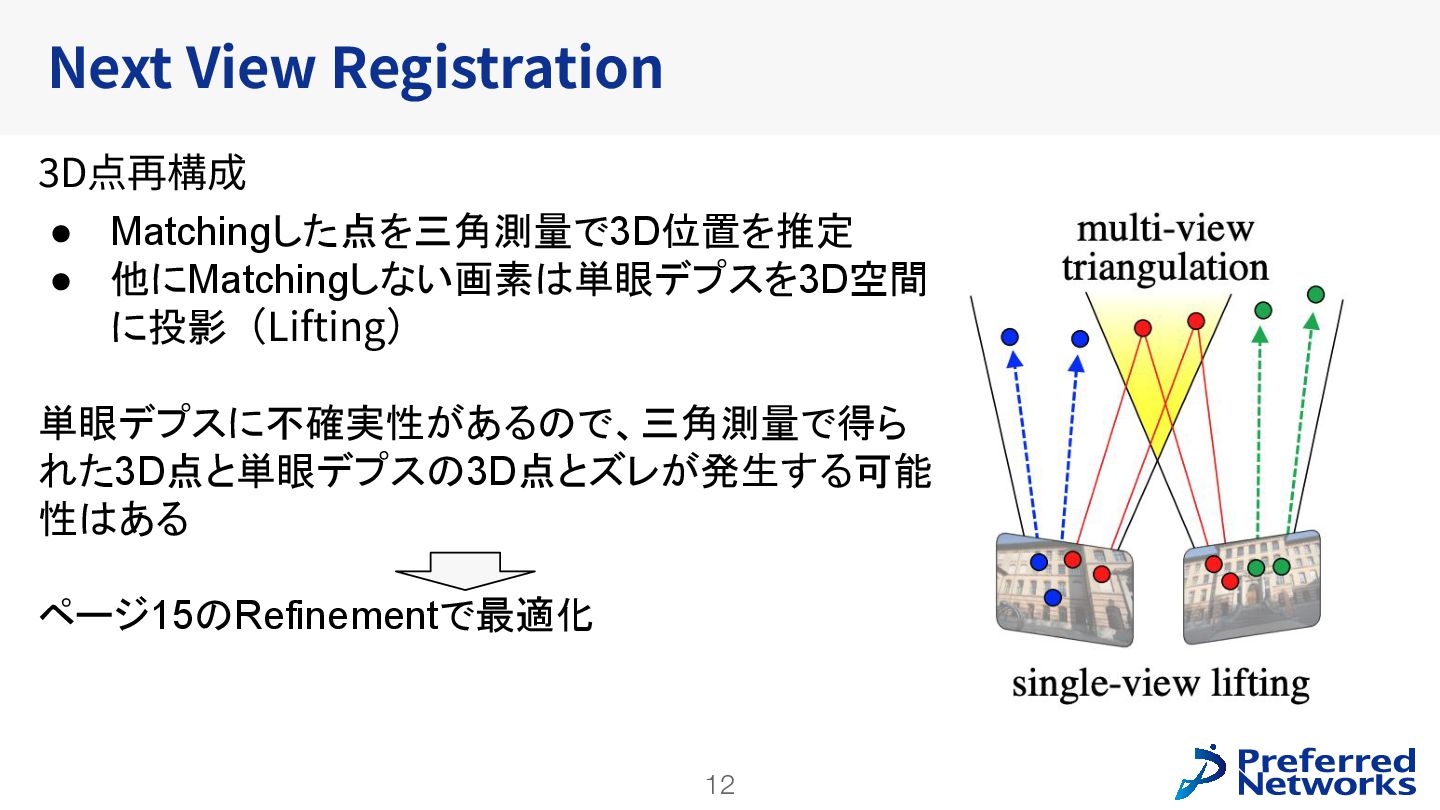 Next View Registration

3D点再構成

● Matchingした点を三角測量で3D位置を推定
● 他にMatchingしない画素は単眼デプスを3D空間に投影（Lifting）

単眼デプスに不確実性があるので、三角測量で得られた3D点と単眼デプスの3D点とズレが発生する可能性はある

ページ15のRefinementで最適化

multi-view triangulation

single-view lifting

12

Preferred Networks